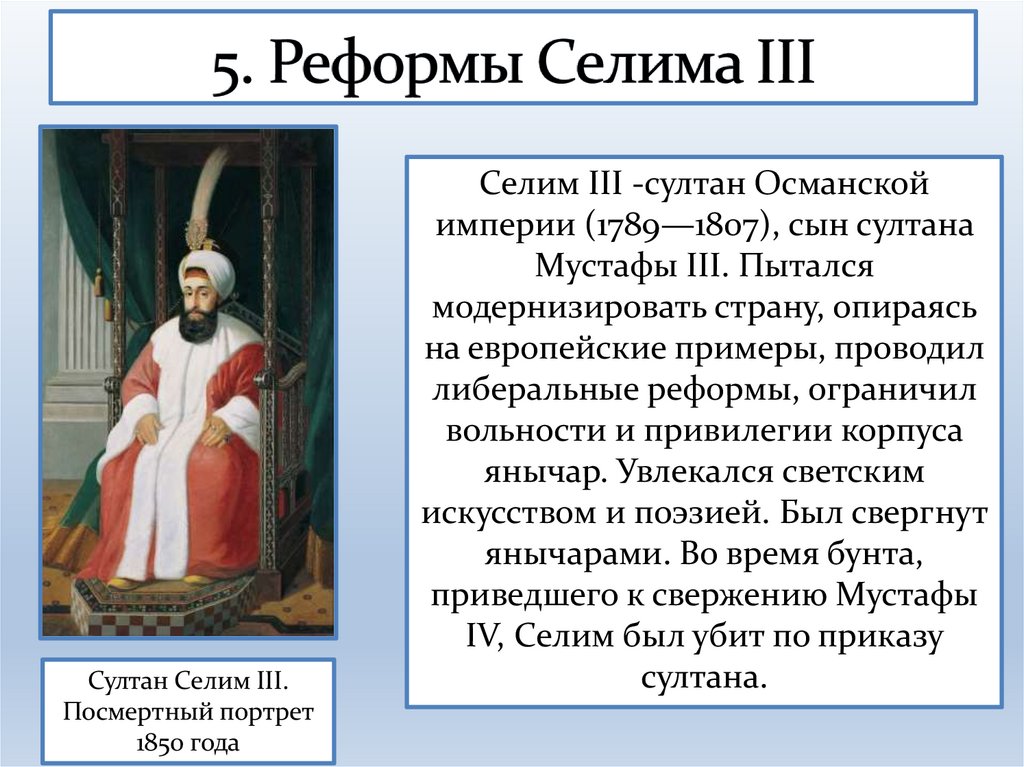 5. Реформы Селима III

Селим III -султан Османской империи (1789—1807), сын султана Мустафы III. Пытался модернизировать страну, опираясь на европейские примеры, проводил либеральные реформы, ограничил вольности и привилегии корпуса янычар. Увлекался светским искусством и поэзией. Был свергнут янычарами. Во время бунта, приведшего к свержению Мустафы IV, Селим был убит по приказу султана.

Султан Селим III. Посмертный портрет 1850 года